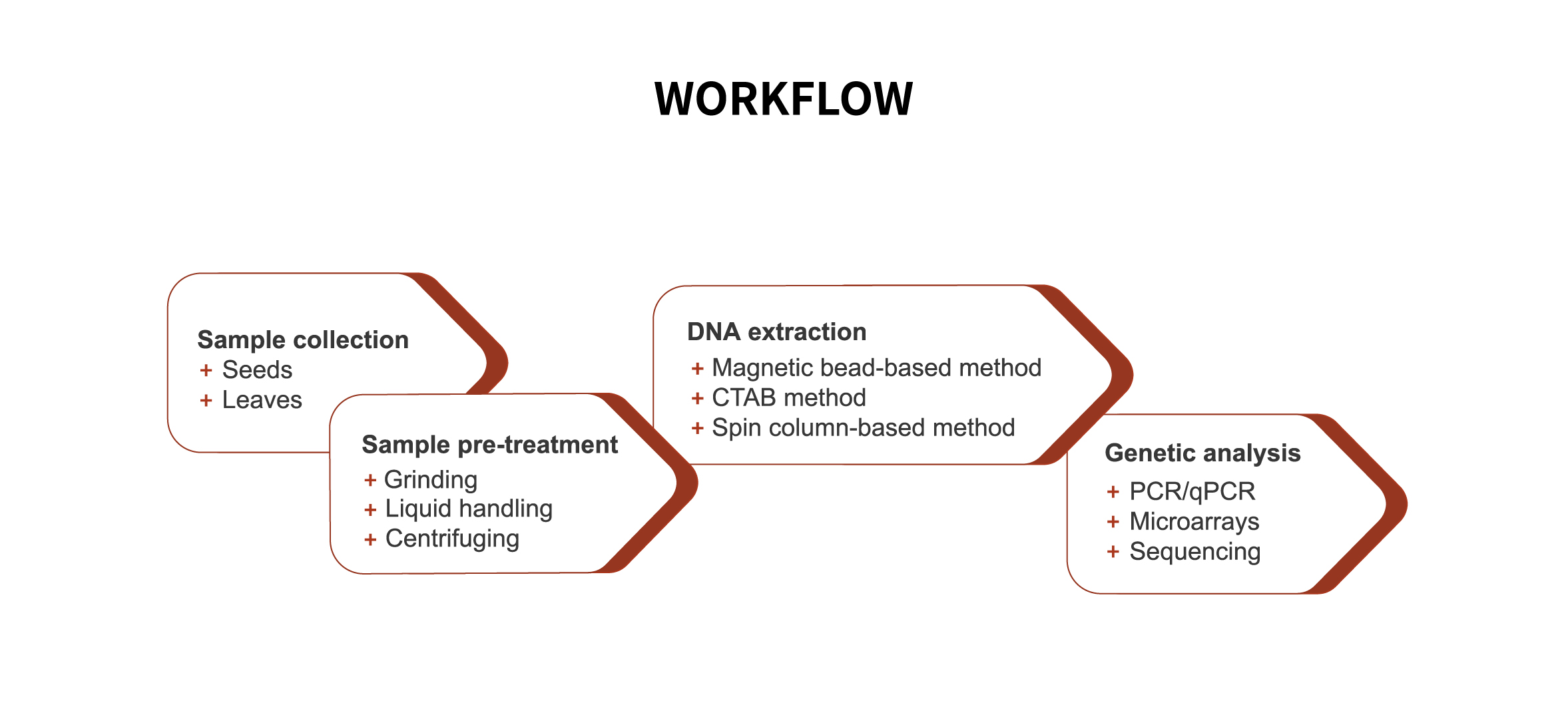 WORKFLOW

Sample collection
+ Seeds
+ Leaves

Sample pre-treatment
+ Grinding
+ Liquid handling
+ Centrifuging

DNA extraction
+ Magnetic bead-based method
+ CTAB method
+ Spin column-based method

Genetic analysis
+ PCR/qPCR
+ Microarrays
+ Sequencing